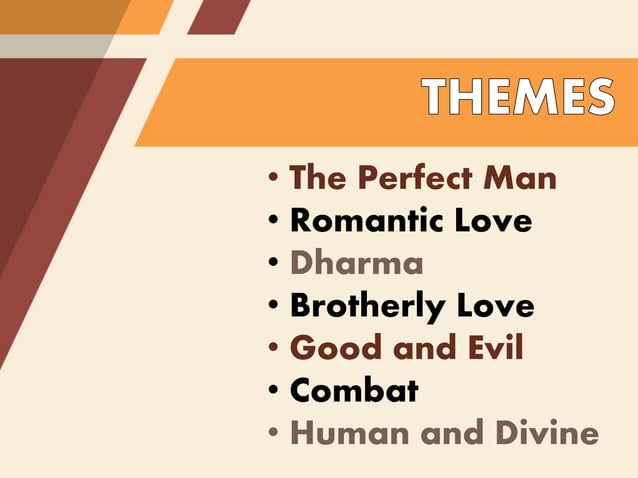 THEMES

• The Perfect Man
• Romantic Love
• Dharma
• Brotherly Love
• Good and Evil
• Combat
• Human and Divine